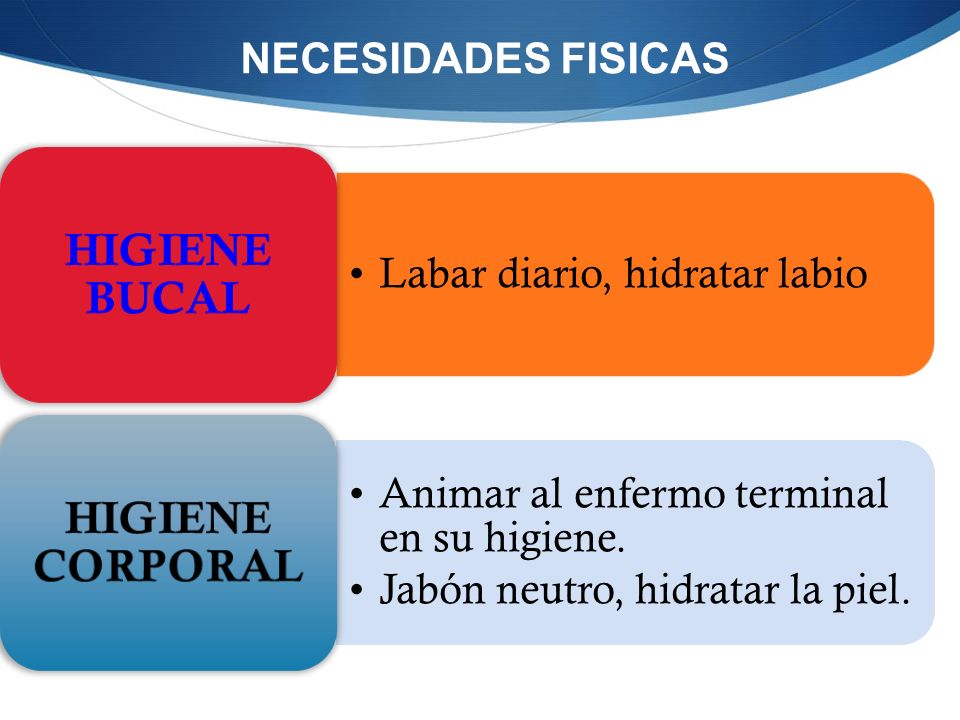 NECESIDADES FISICAS

HIGIENE BUCAL

• Labar diario, hidratar labio

HIGIENE CORPORAL

• Animar al enfermo terminal en su higiene.
• Jabón neutro, hidratar la piel.